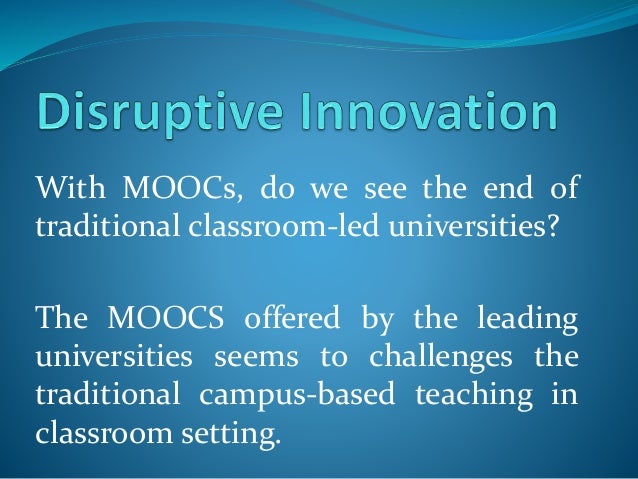 Disruptive Innovation

With MOOCs, do we see the end of traditional classroom-led universities?

The MOOCS offered by the leading universities seems to challenges the traditional campus-based teaching in classroom setting.